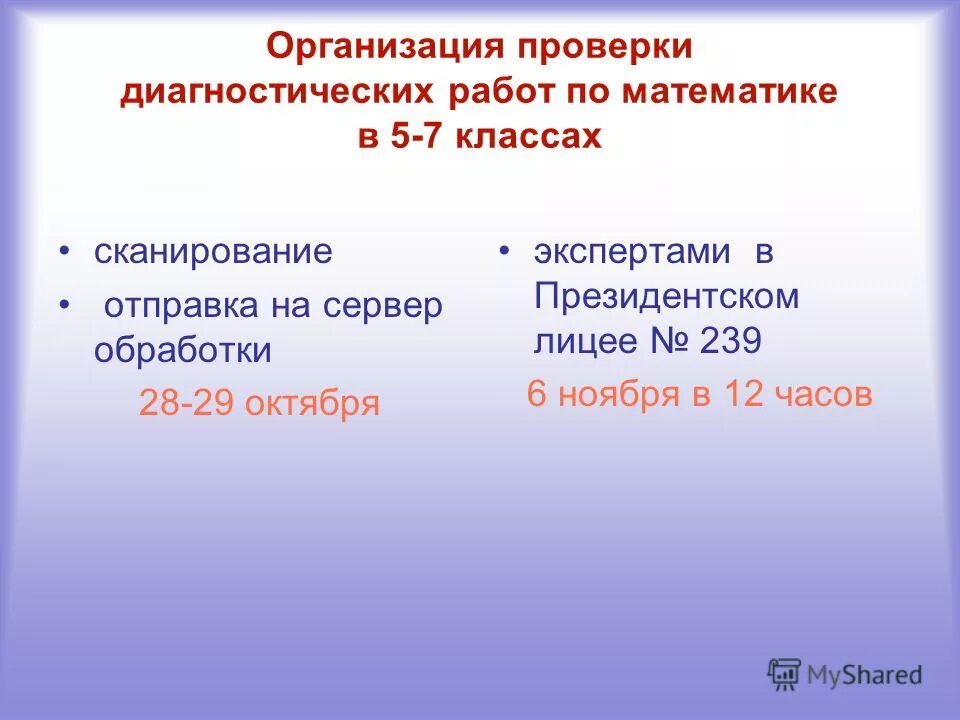 Организация проверки диагностических работ по математике в 5-7 классах

• сканирование
• отправка на сервер обработки
28-29 октября

• экспертами в Президентском лицее № 239
6 ноября в 12 часов

MyShared